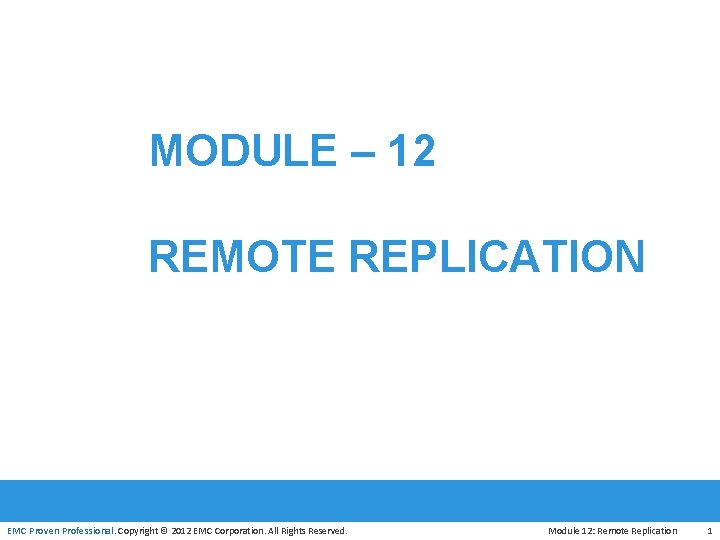 MODULE – 12

REMOTE REPLICATION

EMC Proven Professional. Copyright © 2012 EMC Corporation. All Rights Reserved.

Module 12: Remote Replication 1